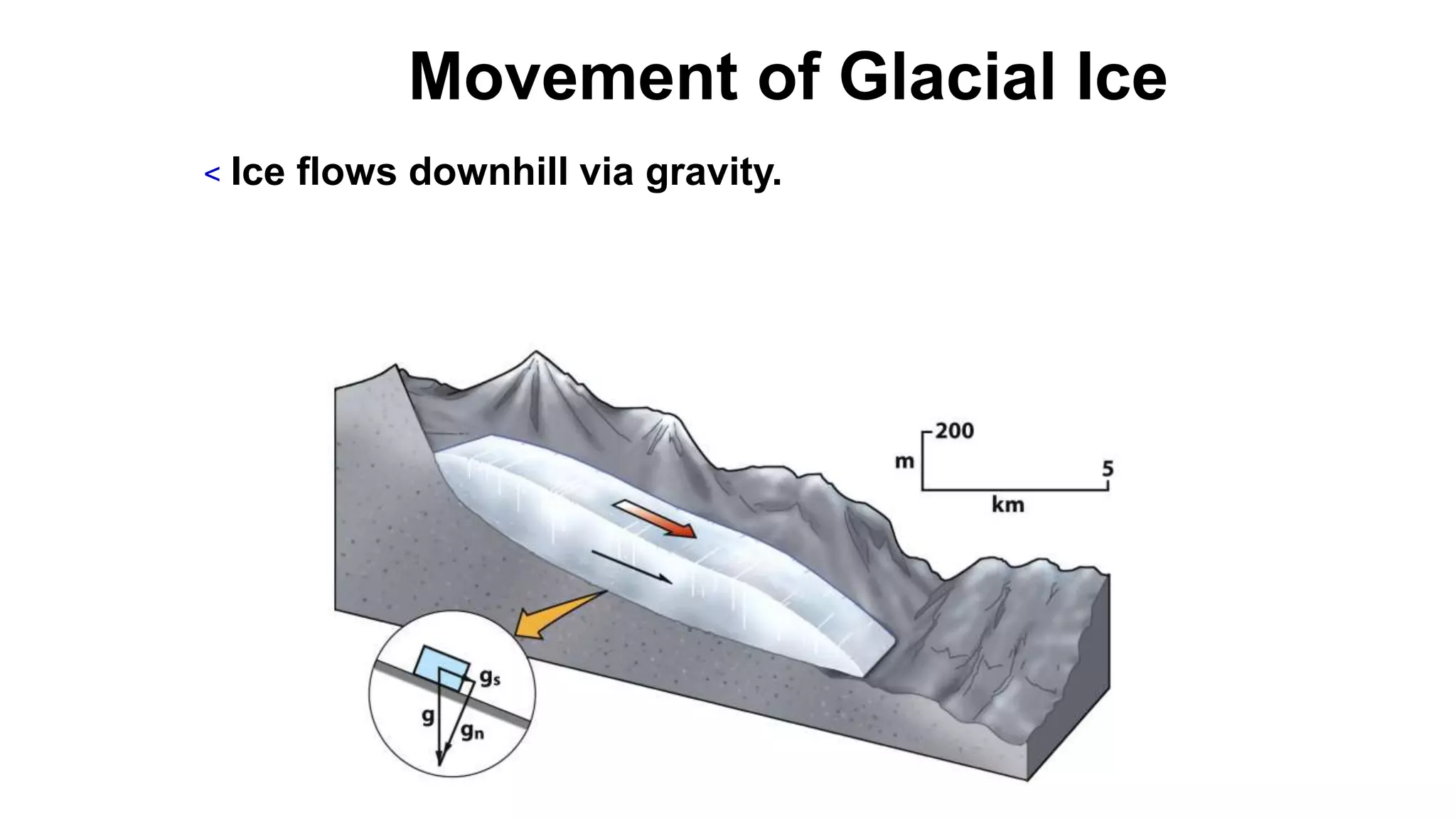 Movement of Glacial Ice

< Ice flows downhill via gravity.

200
m
5
km

$g_s$
g
$g_n$